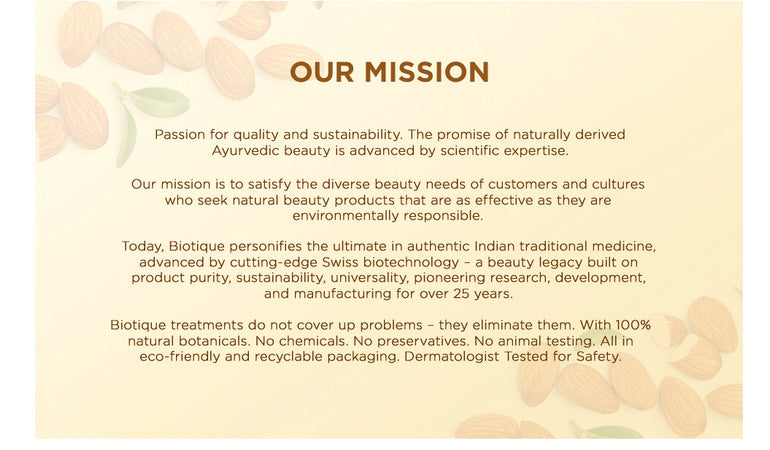 OUR MISSION

Passion for quality and sustainability. The promise of naturally derived Ayurvedic beauty is advanced by scientific expertise.

Our mission is to satisfy the diverse beauty needs of customers and cultures who seek natural beauty products that are as effective as they are environmentally responsible.

Today, Biotique personifies the ultimate in authentic Indian traditional medicine, advanced by cutting-edge Swiss biotechnology – a beauty legacy built on product purity, sustainability, universality, pioneering research, development, and manufacturing for over 25 years.

Biotique treatments do not cover up problems – they eliminate them. With 100% natural botanicals. No chemicals. No preservatives. No animal testing. All in eco-friendly and recyclable packaging. Dermatologist Tested for Safety.